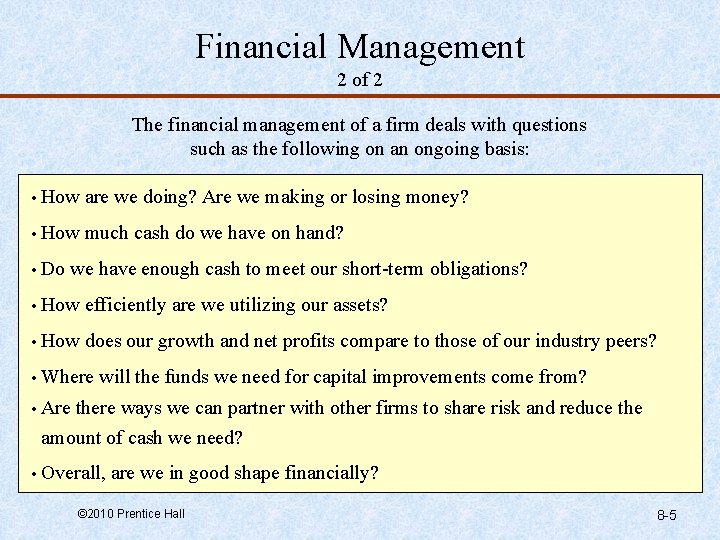 Financial Management
2 of 2

The financial management of a firm deals with questions such as the following on an ongoing basis:

• How are we doing? Are we making or losing money?

• How much cash do we have on hand?

• Do we have enough cash to meet our short-term obligations?

• How efficiently are we utilizing our assets?

• How does our growth and net profits compare to those of our industry peers?

• Where will the funds we need for capital improvements come from?

• Are there ways we can partner with other firms to share risk and reduce the amount of cash we need?

• Overall, are we in good shape financially?

©2010 Prentice Hall

8-5